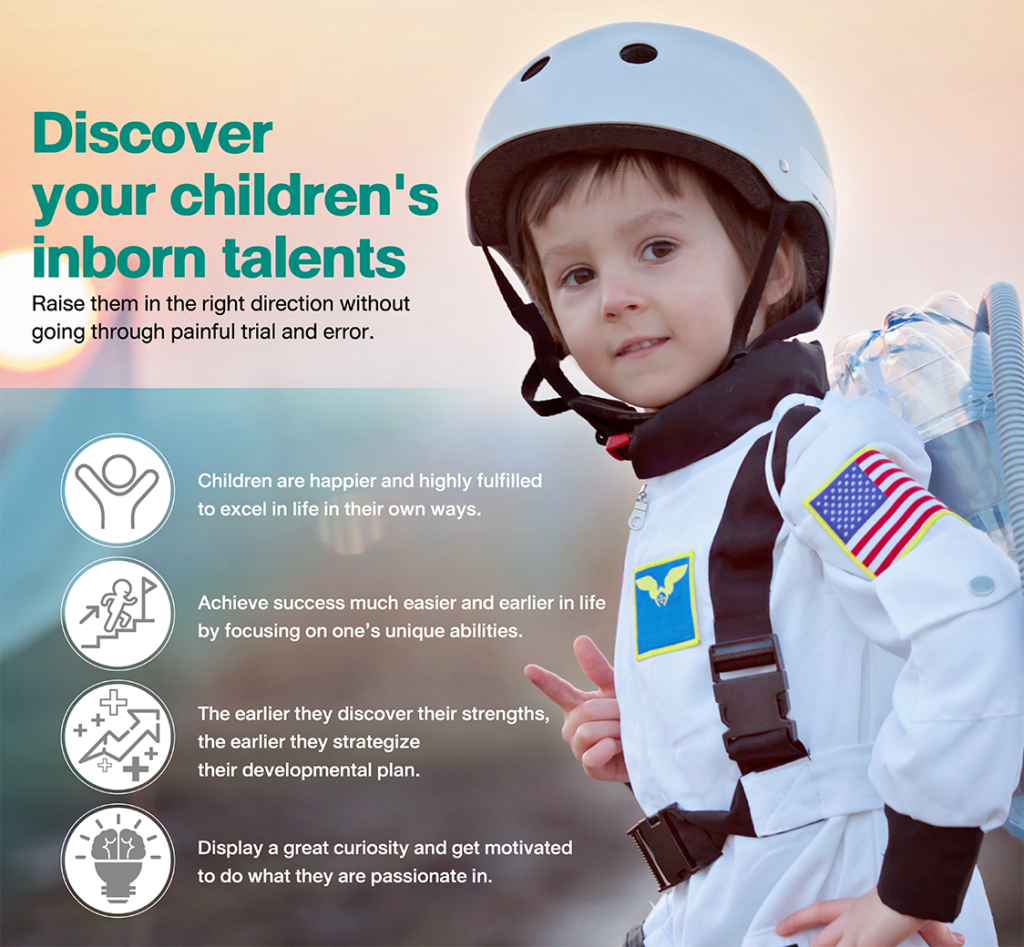 Discover your children's inborn talents

Raise them in the right direction without going through painful trial and error.

Children are happier and highly fulfilled to excel in life in their own ways.

Achieve success much easier and earlier in life by focusing on one's unique abilities.

The earlier they discover their strengths, the earlier they strategize their developmental plan.

Display a great curiosity and get motivated to do what they are passionate in.